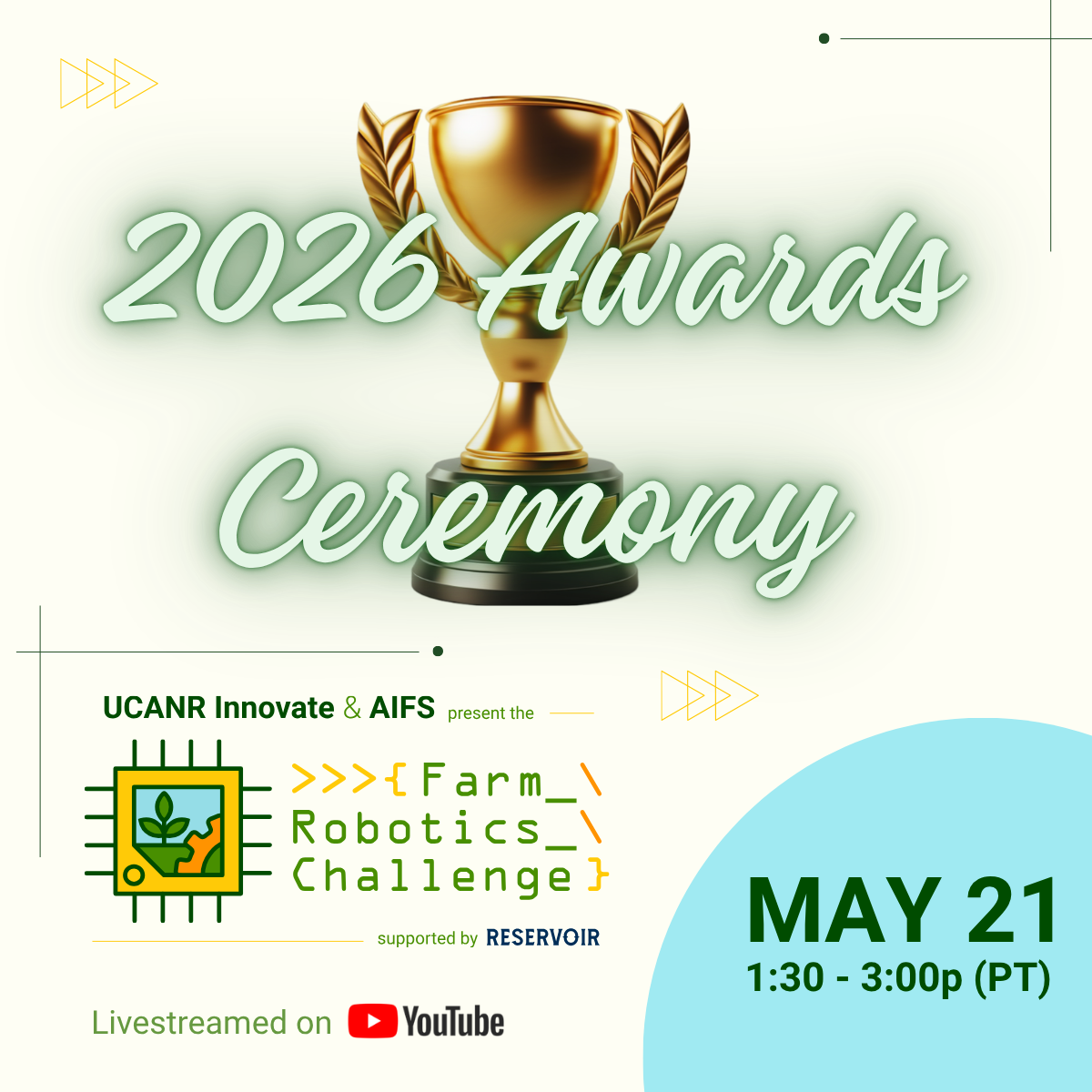 2026 Awards Ceremony

UCANR Innovate & AIFS present the

>>>{Farm_\
Robotics_\
Challenge}

supported by RESERVOIR

Livestreamed on YouTube

MAY 21
1:30 - 3:00p (PT)